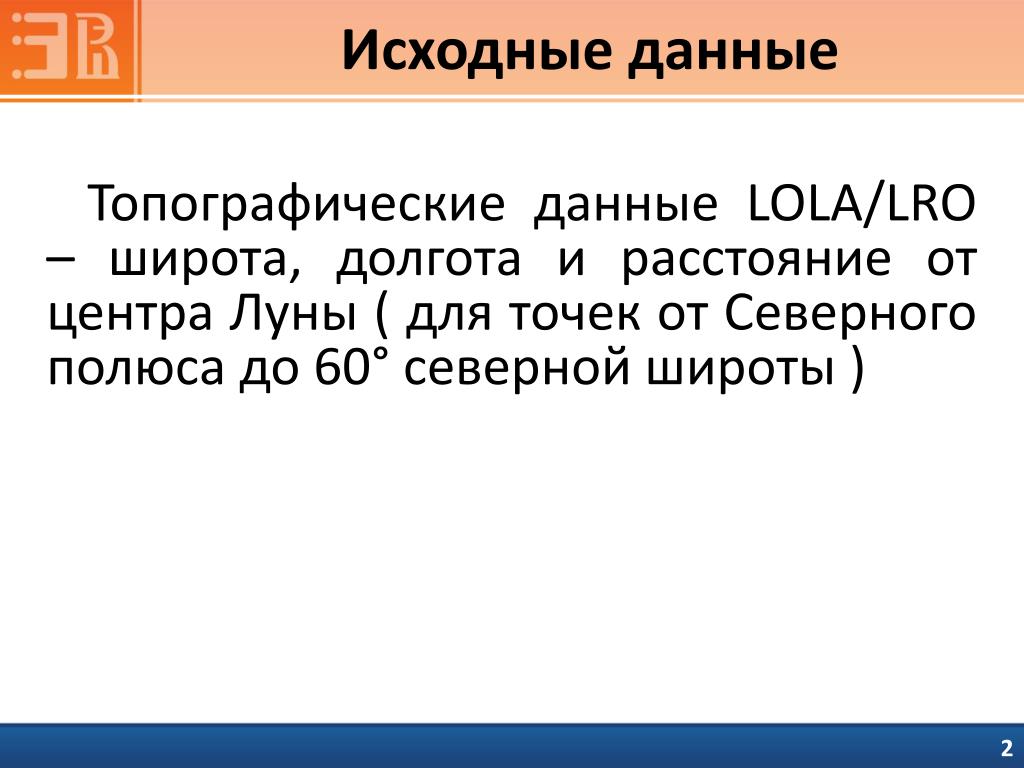 Исходные данные

Топографические данные LOLA/LRO – широта, долгота и расстояние от центра Луны ( для точек от Северного полюса до 60° северной широты )

2